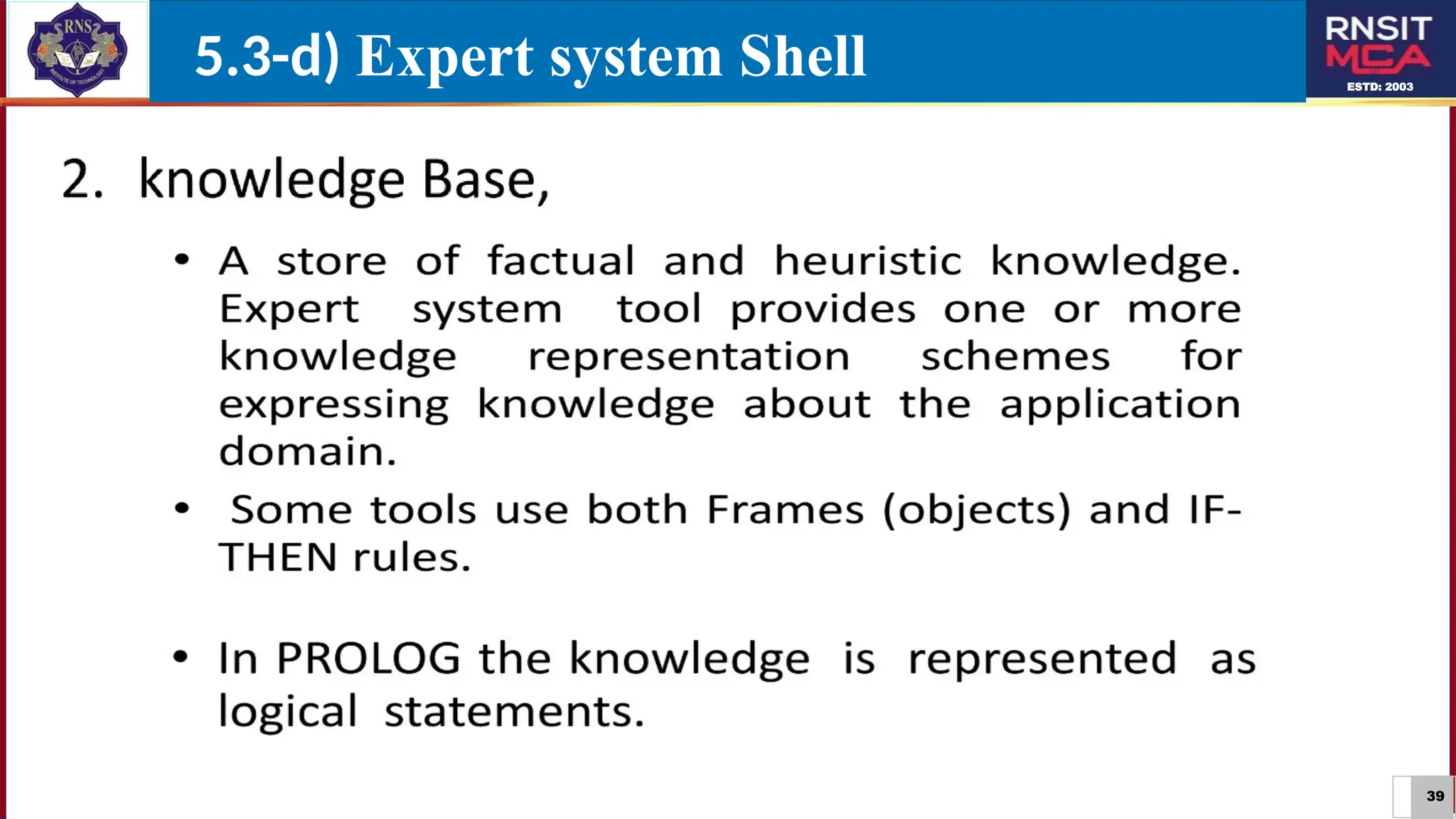 RNS
INSTITUTE OF TECHNOLOGY

5.3-d) Expert system Shell

RNSIT
MCA
ESTD: 2003

2. knowledge Base,

• A store of factual and heuristic knowledge. Expert system tool provides one or more knowledge representation schemes for expressing knowledge about the application domain.

• Some tools use both Frames (objects) and IF-THEN rules.

• In PROLOG the knowledge is represented as logical statements.

39